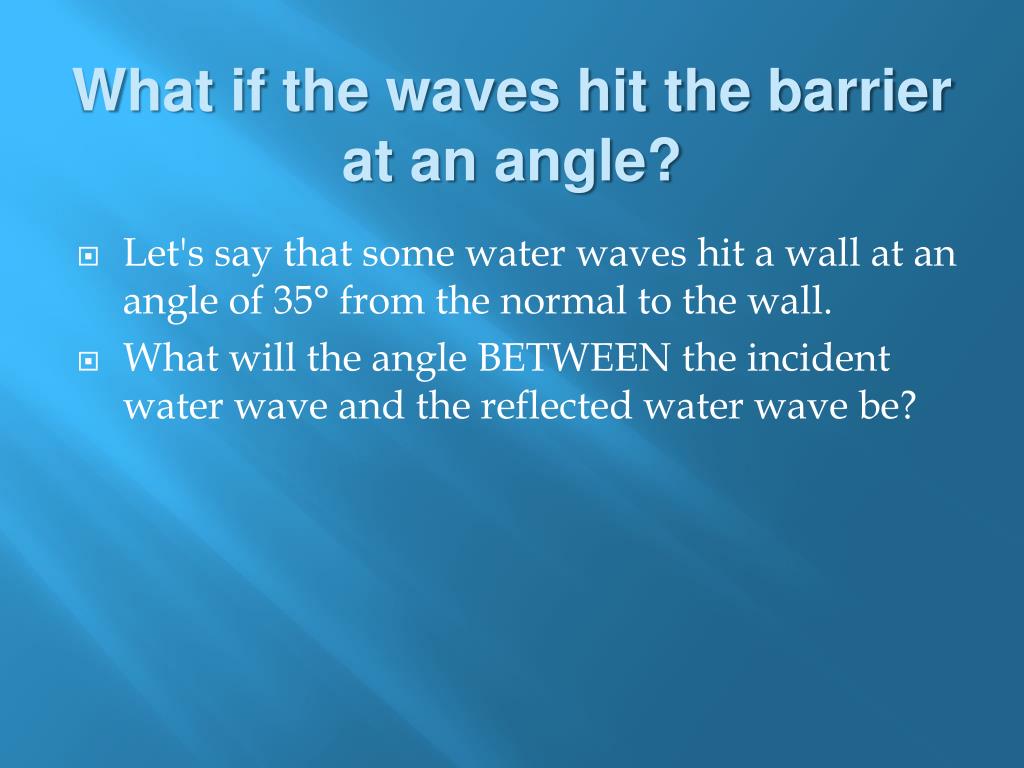 What if the waves hit the barrier at an angle?

Let's say that some water waves hit a wall at an angle of 35° from the normal to the wall.

What will the angle BETWEEN the incident water wave and the reflected water wave be?